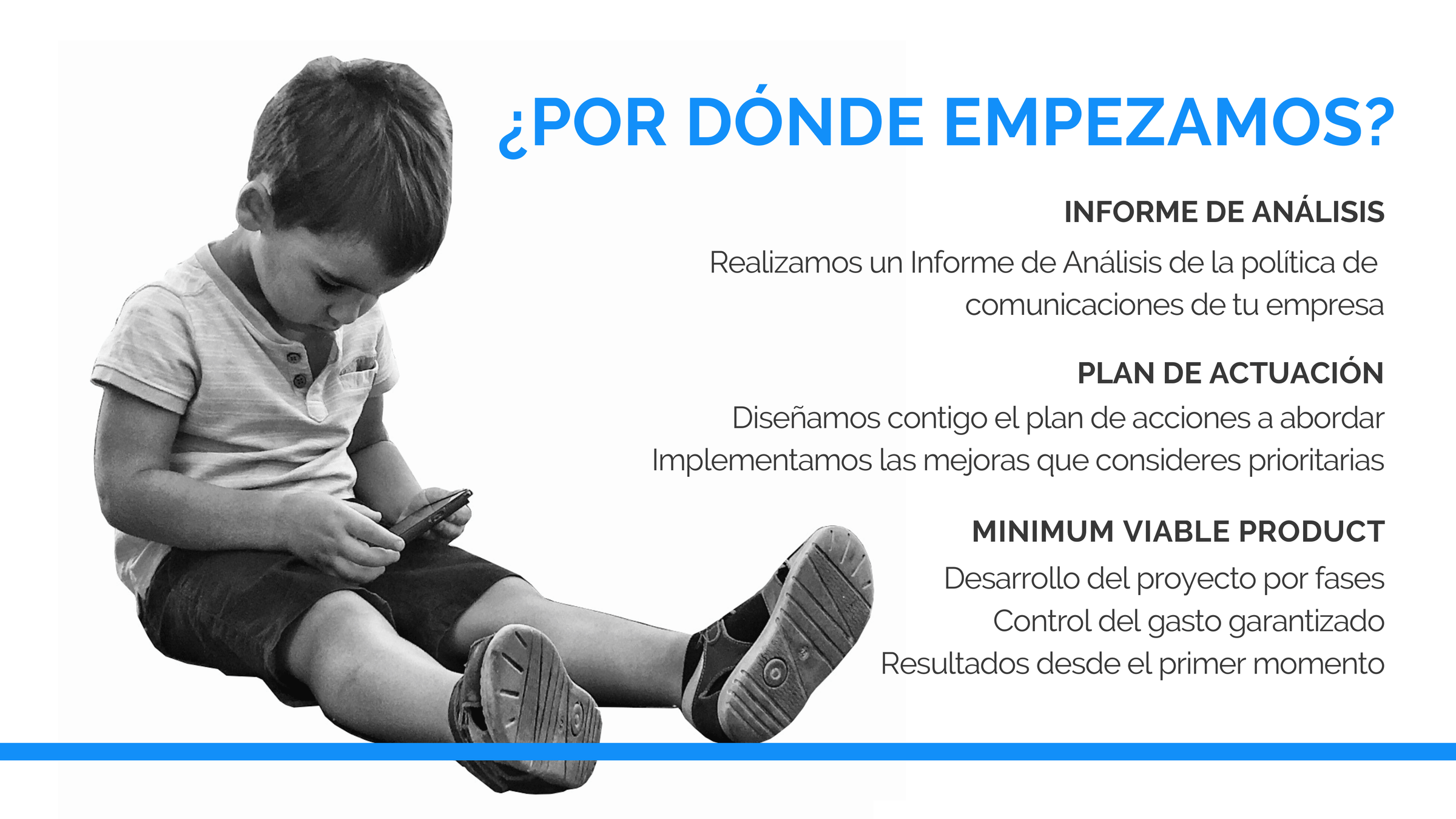 ¿POR DÓNDE EMPEZAMOS?

INFORME DE ANÁLISIS

Realizamos un Informe de Análisis de la política de comunicaciones de tu empresa

PLAN DE ACTUACIÓN

Diseñamos contigo el plan de acciones a abordar
Implementamos las mejoras que consideres prioritarias

MINIMUM VIABLE PRODUCT

Desarrollo del proyecto por fases
Control del gasto garantizado
Resultados desde el primer momento